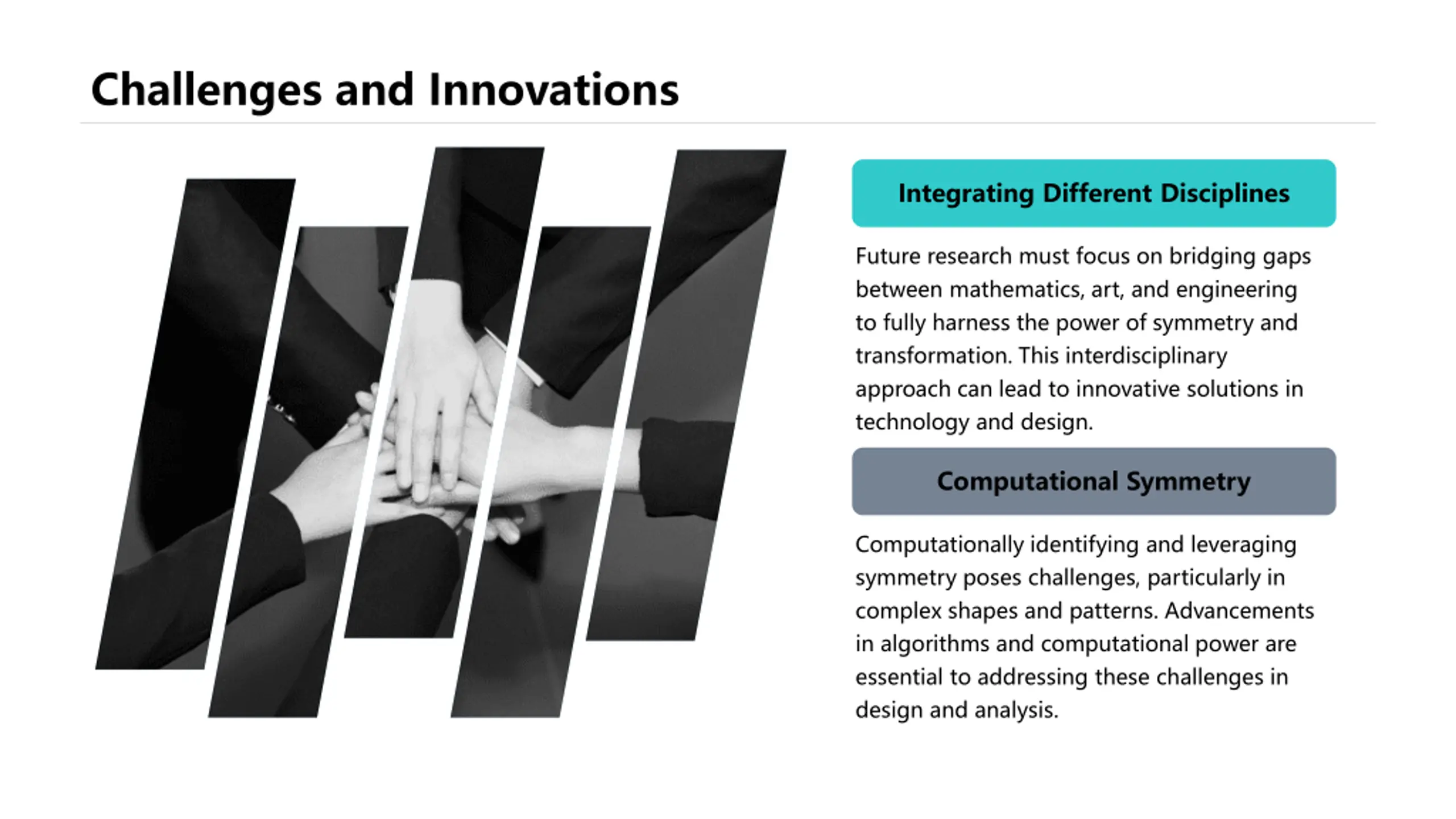 Challenges and Innovations

Integrating Different Disciplines

Future research must focus on bridging gaps between mathematics, art, and engineering to fully harness the power of symmetry and transformation. This interdisciplinary approach can lead to innovative solutions in technology and design.

Computational Symmetry

Computationally identifying and leveraging symmetry poses challenges, particularly in complex shapes and patterns. Advancements in algorithms and computational power are essential to addressing these challenges in design and analysis.